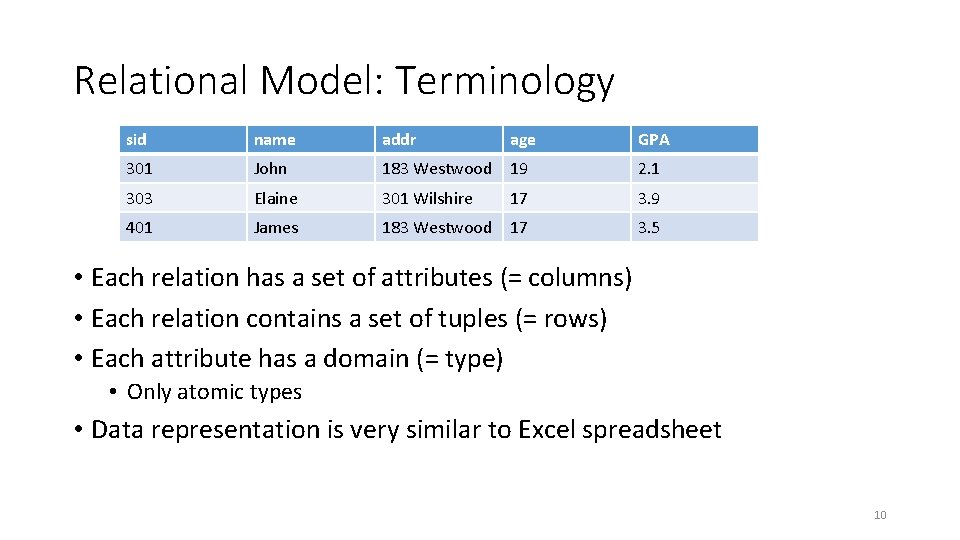 Relational Model: Terminology

| sid | name | addr | age | GPA |
|---|---|---|---|---|
| 301 | John | 183 Westwood | 19 | 2.1 |
| 303 | Elaine | 301 Wilshire | 17 | 3.9 |
| 401 | James | 183 Westwood | 17 | 3.5 |

• Each relation has a set of attributes (= columns)
• Each relation contains a set of tuples (= rows)
• Each attribute has a domain (= type)
• Only atomic types
• Data representation is very similar to Excel spreadsheet

10